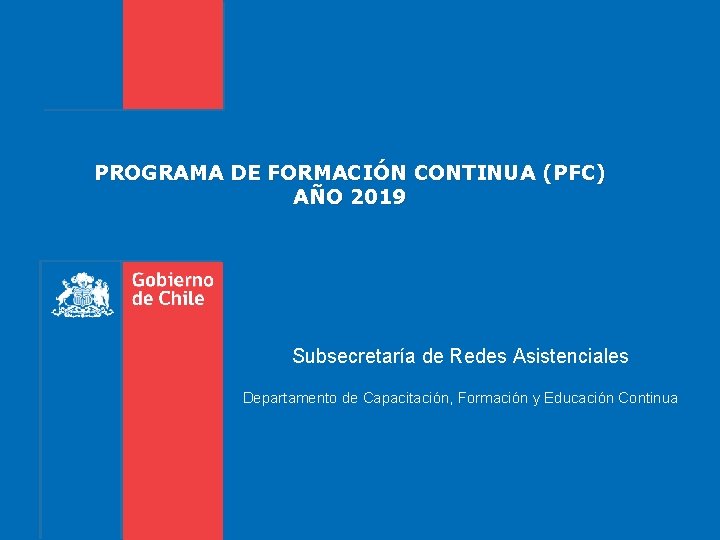 PROGRAMA DE FORMACIÓN CONTINUA (PFC)
AÑO 2019

Gobierno de Chile

Subsecretaría de Redes Asistenciales

Departamento de Capacitación, Formación y Educación Continua